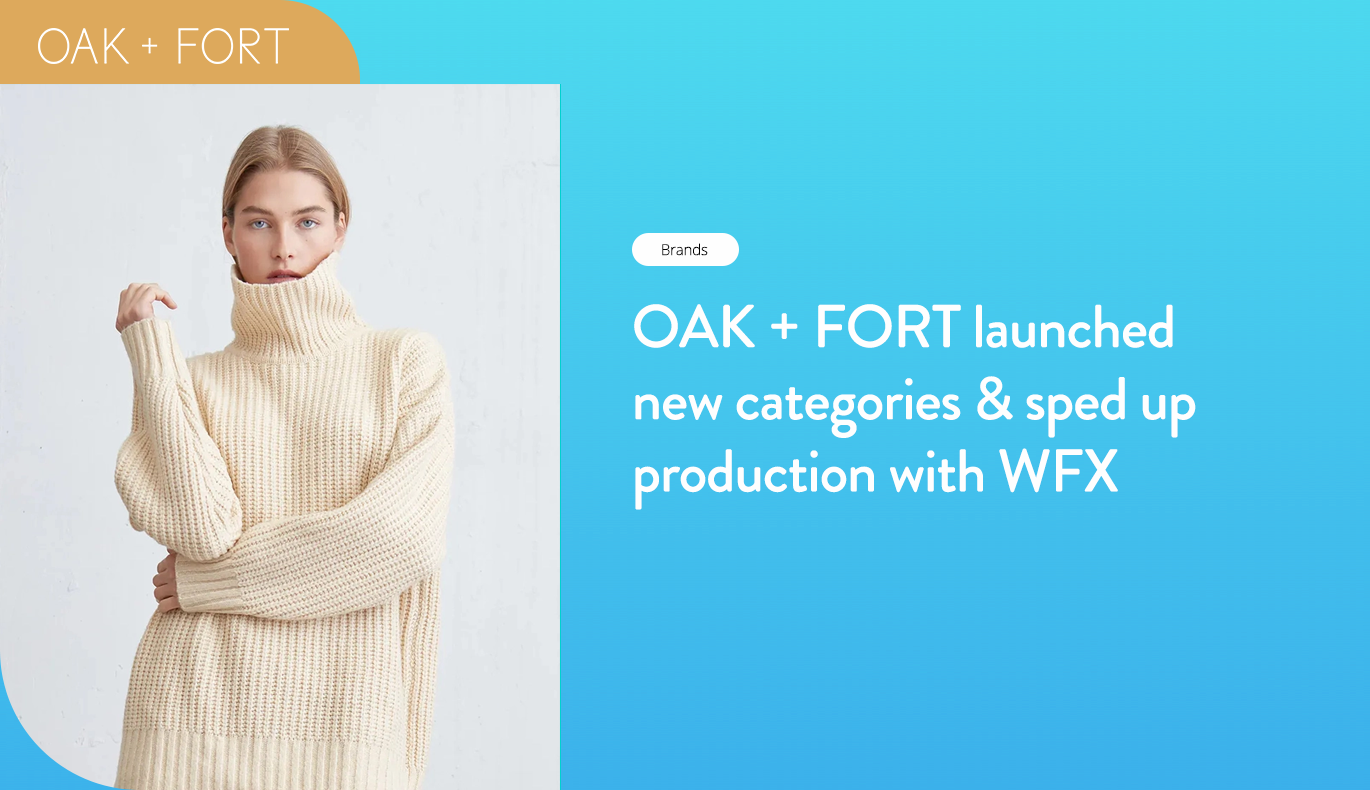 OAK + FORT

Brands

OAK + FORT launched new categories & sped up production with WFX